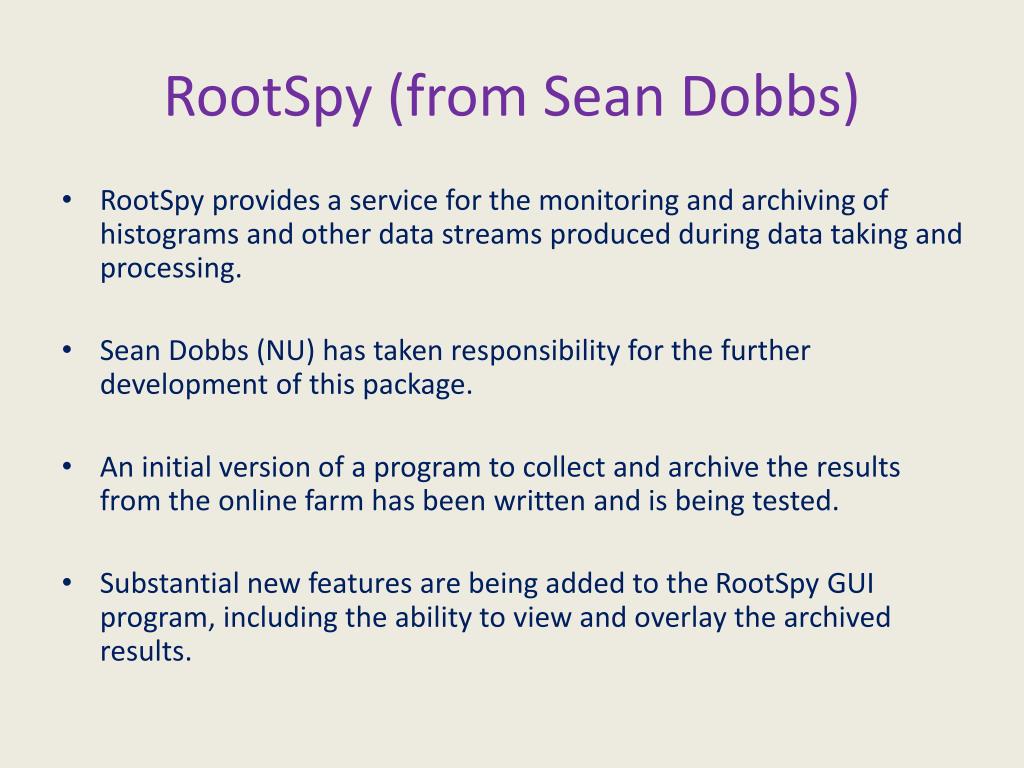 RootSpy (from Sean Dobbs)

• RootSpy provides a service for the monitoring and archiving of histograms and other data streams produced during data taking and processing.

• Sean Dobbs (NU) has taken responsibility for the further development of this package.

• An initial version of a program to collect and archive the results from the online farm has been written and is being tested.

• Substantial new features are being added to the RootSpy GUI program, including the ability to view and overlay the archived results.